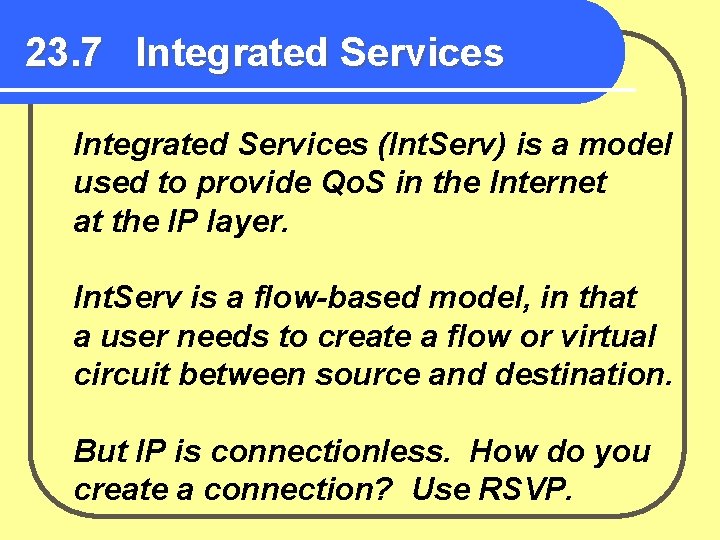 23.7 Integrated Services

Integrated Services (IntServ) is a model used to provide QoS in the Internet at the IP layer.

IntServ is a flow-based model, in that a user needs to create a flow or virtual circuit between source and destination.

But IP is connectionless.  How do you create a connection?  Use RSVP.